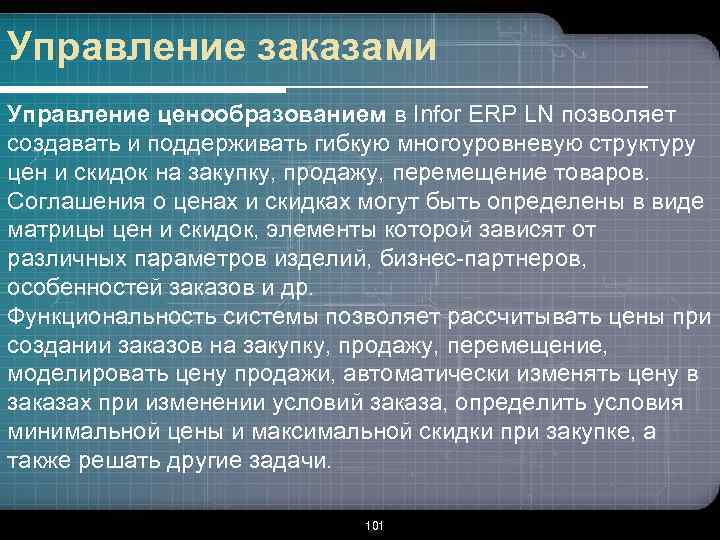 Управление заказами

Управление ценообразованием в Infor ERP LN позволяет создавать и поддерживать гибкую многоуровневую структуру цен и скидок на закупку, продажу, перемещение товаров. Соглашения о ценах и скидках могут быть определены в виде матрицы цен и скидок, элементы которой зависят от различных параметров изделий, бизнес-партнеров, особенностей заказов и др.
Функциональность системы позволяет рассчитывать цены при создании заказов на закупку, продажу, перемещение, моделировать цену продажи, автоматически изменять цену в заказах при изменении условий заказа, определить условия минимальной цены и максимальной скидки при закупке, а также решать другие задачи.

101